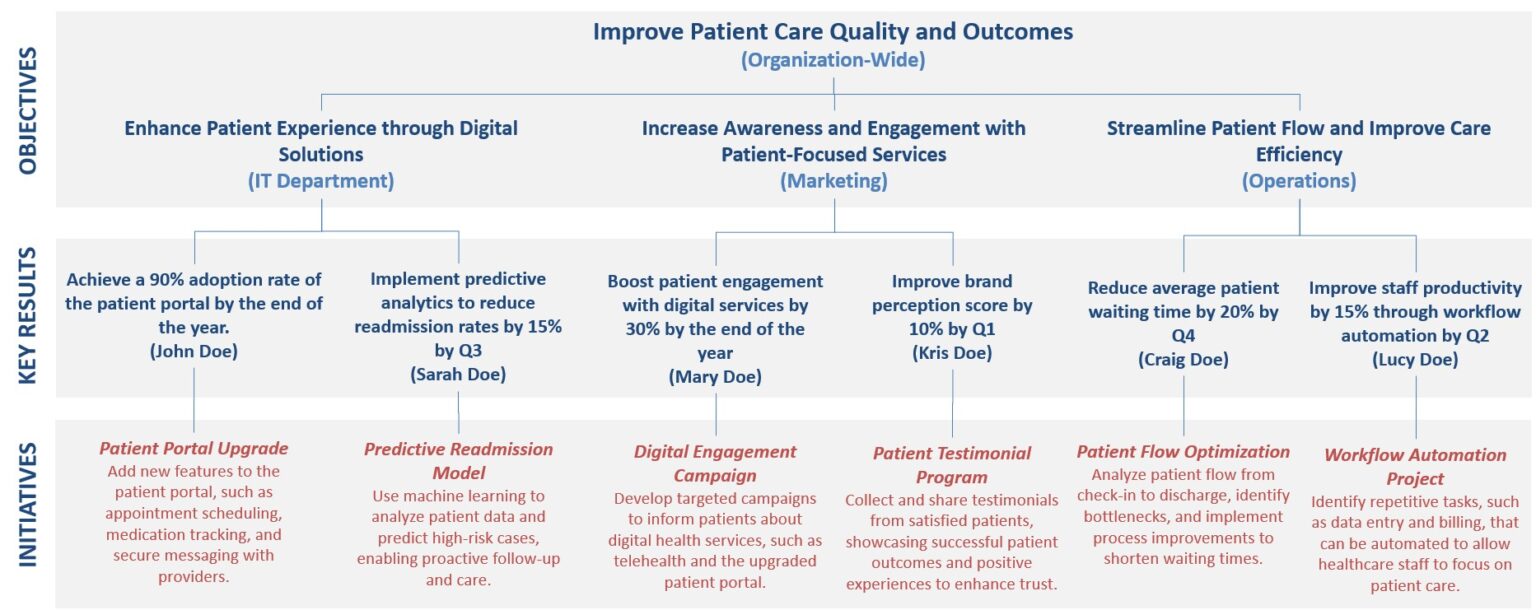 OBJECTIVES

Improve Patient Care Quality and Outcomes
(Organization-Wide)

Enhance Patient Experience through Digital Solutions
(IT Department)

Increase Awareness and Engagement with Patient-Focused Services
(Marketing)

Streamline Patient Flow and Improve Care Efficiency
(Operations)

KEY RESULTS

Achieve a 90% adoption rate of the patient portal by the end of the year.
(John Doe)

Implement predictive analytics to reduce readmission rates by 15% by Q3
(Sarah Doe)

Boost patient engagement with digital services by 30% by the end of the year
(Mary Doe)

Improve brand perception score by 10% by Q1
(Kris Doe)

Reduce average patient waiting time by 20% by Q4
(Craig Doe)

Improve staff productivity by 15% through workflow automation by Q2
(Lucy Doe)

INITIATIVES

Patient Portal Upgrade
Add new features to the patient portal, such as appointment scheduling, medication tracking, and secure messaging with providers.

Predictive Readmission Model
Use machine learning to analyze patient data and predict high-risk cases, enabling proactive follow-up and care.

Digital Engagement Campaign
Develop targeted campaigns to inform patients about digital health services, such as telehealth and the upgraded patient portal.

Patient Testimonial Program
Collect and share testimonials from satisfied patients, showcasing successful patient outcomes and positive experiences to enhance trust.

Patient Flow Optimization
Analyze patient flow from check-in to discharge, identify bottlenecks, and implement process improvements to shorten waiting times.

Workflow Automation Project
Identify repetitive tasks, such as data entry and billing, that can be automated to allow healthcare staff to focus on patient care.